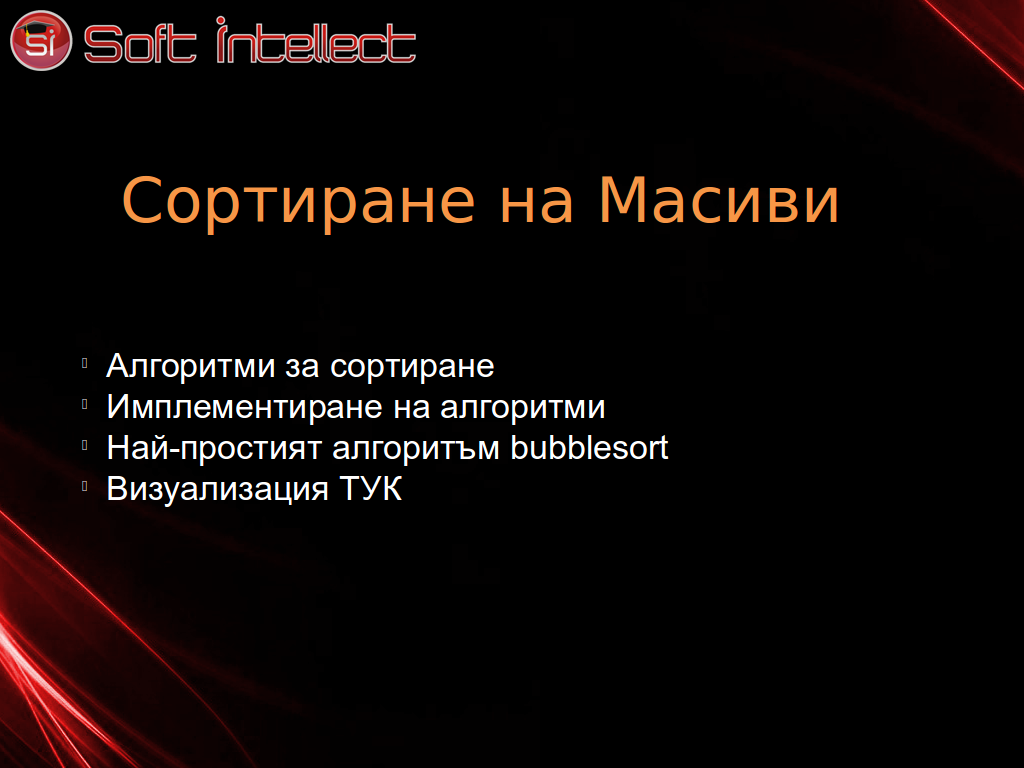 si Soft intellect

Сортиране на Масиви

Алгоритми за сортиране
Имплементиране на алгоритми
Най-простият алгоритъм bubblesort
Визуализация ТУК